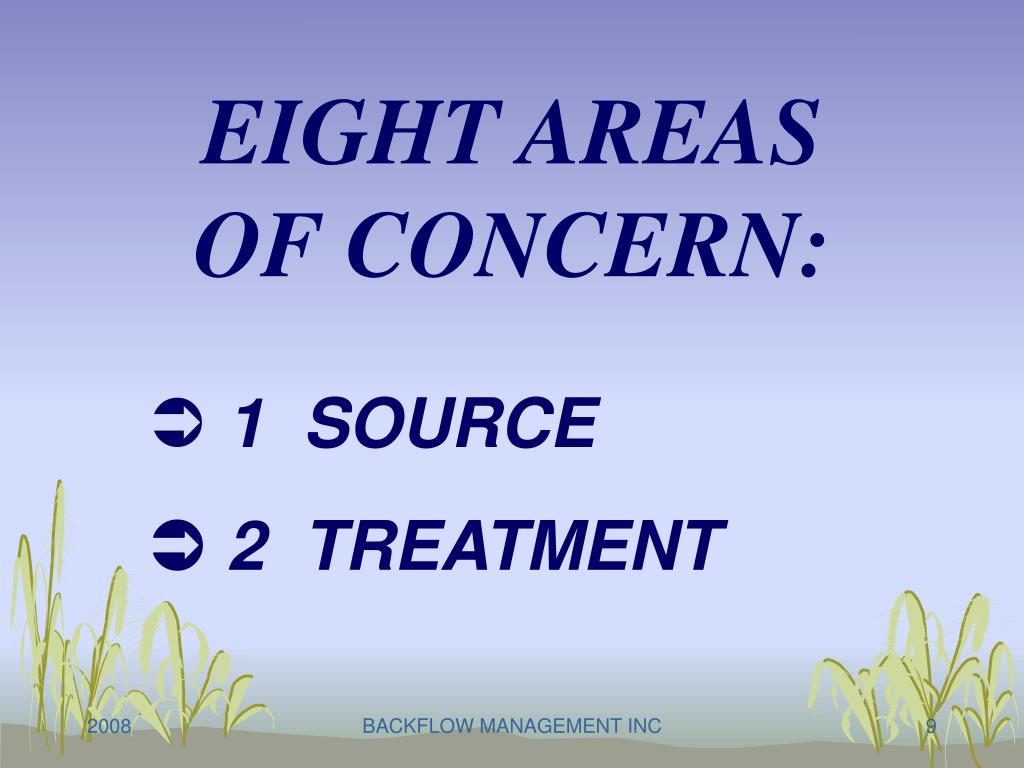 EIGHT AREAS OF CONCERN:

➲ 1 SOURCE

➲ 2 TREATMENT

2008

BACKFLOW MANAGEMENT INC

9